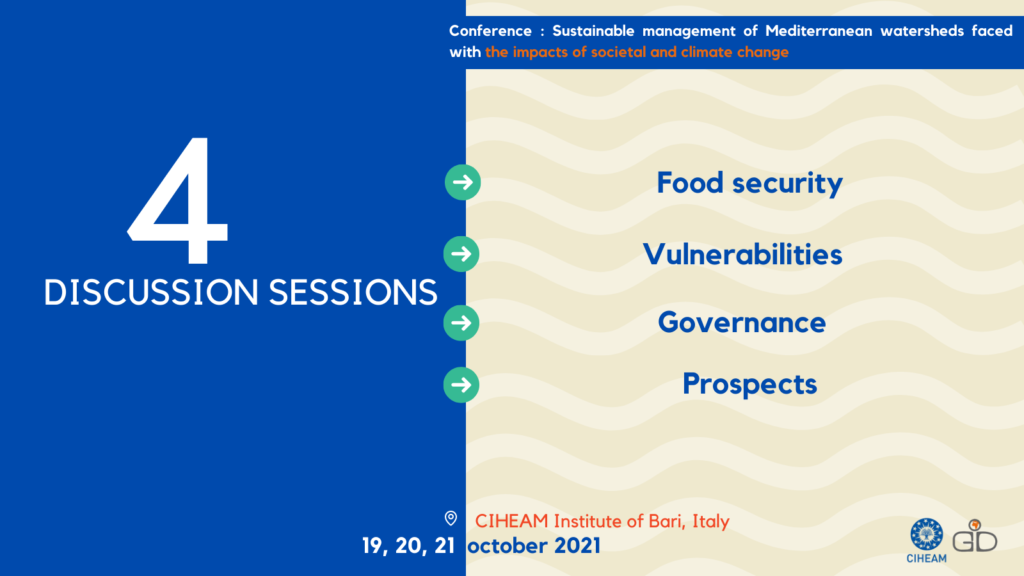 Conference : Sustainable management of Mediterranean watersheds faced with the impacts of societal and climate change

4
DISCUSSION SESSIONS

Food security

Vulnerabilities

Governance

Prospects

CIHEAM Institute of Bari, Italy
19, 20, 21 october 2021

CIHEAM
GID